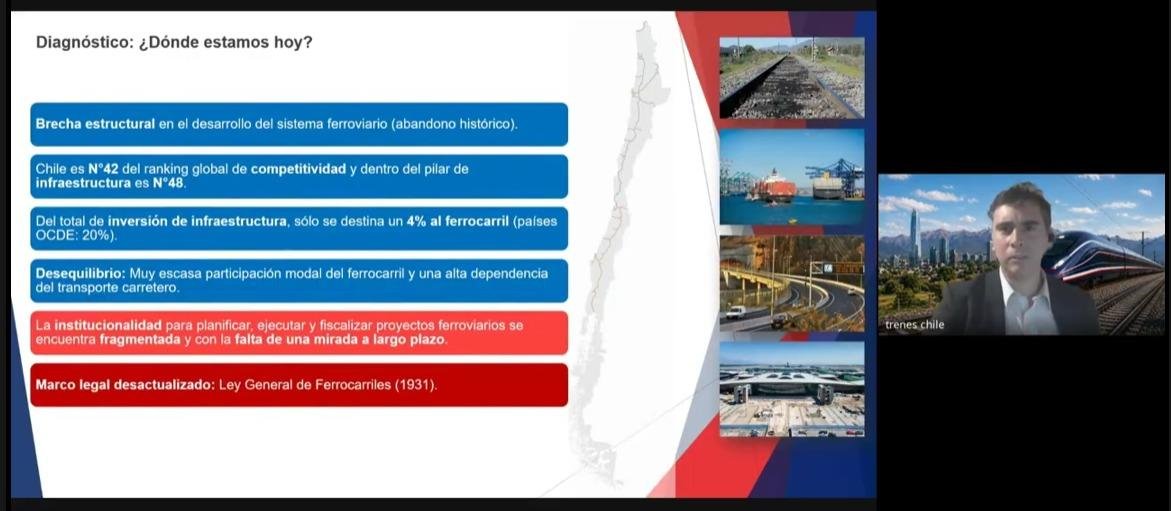 Diagnóstico: ¿Dónde estamos hoy?

Brecha estructural en el desarrollo del sistema ferroviario (abandono histórico).

Chile es N°42 del ranking global de competitividad y dentro del pilar de infraestructura es N°48.

Del total de inversión de infraestructura, sólo se destina un 4% al ferrocarril (países OCDE: 20%).

Desequilibrio: Muy escasa participación modal del ferrocarril y una alta dependencia del transporte carretero.

La institucionalidad para planificar, ejecutar y fiscalizar proyectos ferroviarios se encuentra fragmentada y con la falta de una mirada a largo plazo.

Marco legal desactualizado: Ley General de Ferrocarriles (1931).

trenes chile